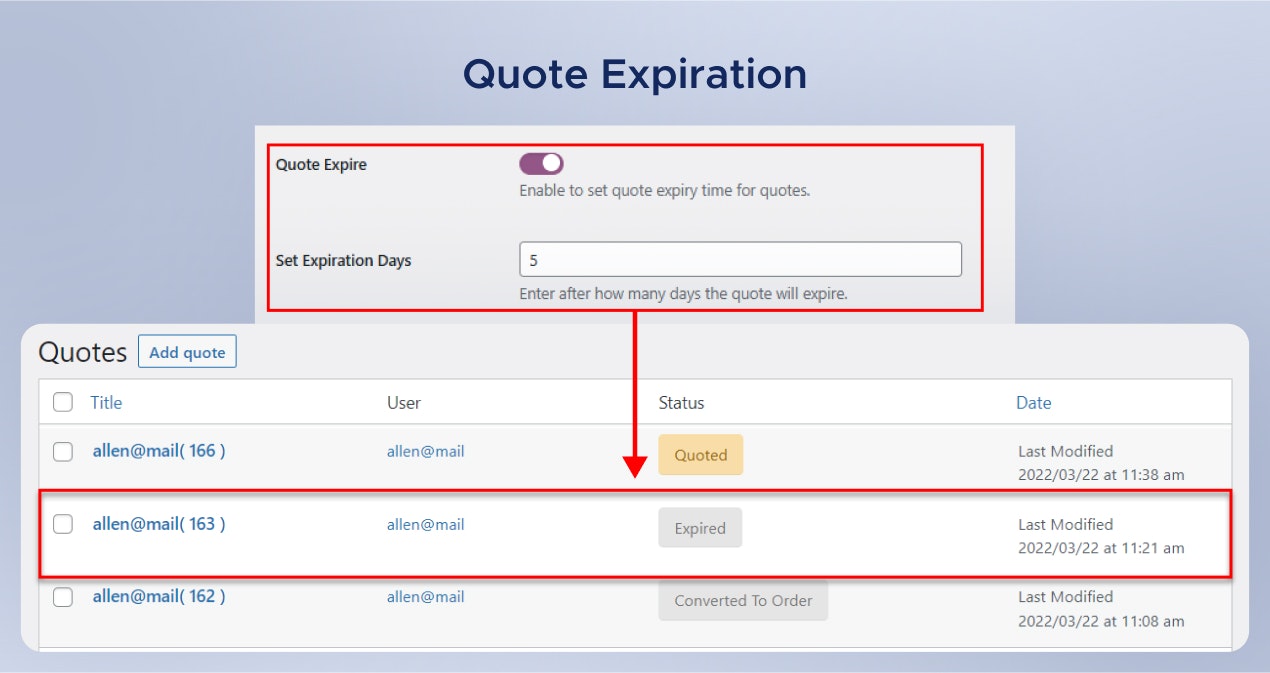 Quote Expiration

Quote Expire
Enable to set quote expiry time for quotes.

Set Expiration Days
5
Enter after how many days the quote will expire.

Quotes Add quote

| Title | User | Status | Date |
|---|---|---|---|
| allen@mail( 166 ) | allen@mail | Quoted | Last Modified 2022/03/22 at 11:38 am |
| allen@mail( 163 ) | allen@mail | Expired | Last Modified 2022/03/22 at 11:21 am |
| allen@mail( 162 ) | allen@mail | Converted To Order | Last Modified 2022/03/22 at 11:08 am |